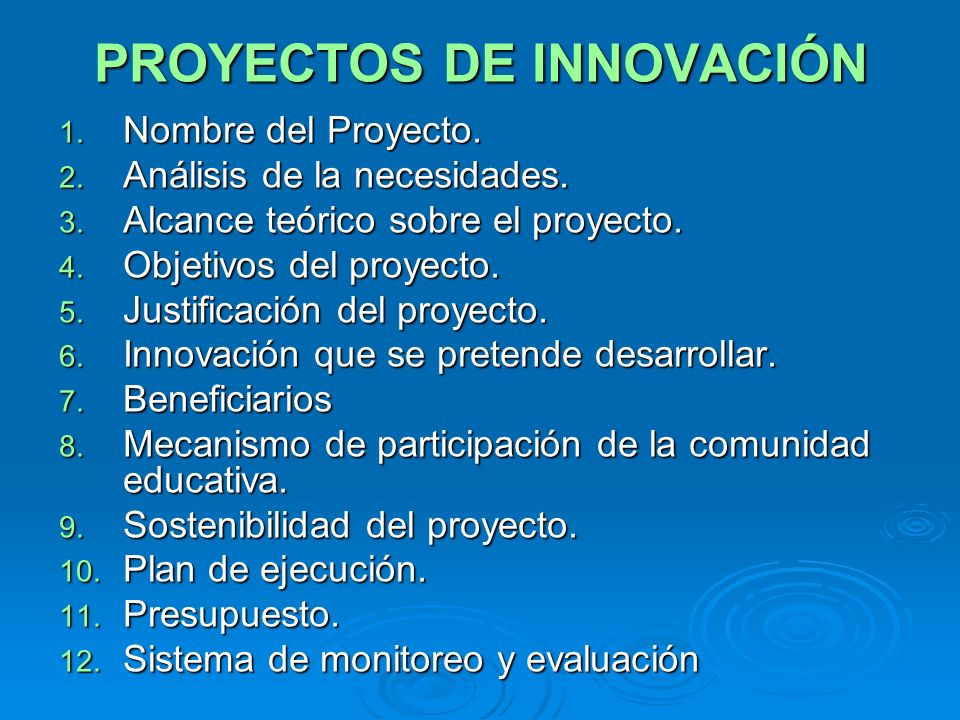 PROYECTOS DE INNOVACIÓN

1. Nombre del Proyecto.
2. Análisis de la necesidades.
3. Alcance teórico sobre el proyecto.
4. Objetivos del proyecto.
5. Justificación del proyecto.
6. Innovación que se pretende desarrollar.
7. Beneficiarios
8. Mecanismo de participación de la comunidad educativa.
9. Sostenibilidad del proyecto.
10. Plan de ejecución.
11. Presupuesto.
12. Sistema de monitoreo y evaluación